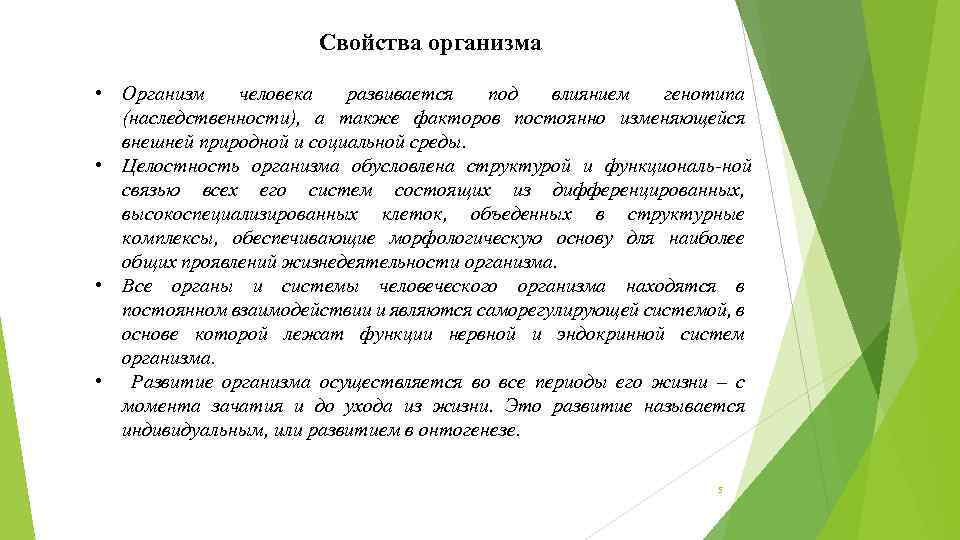 Свойства организма

• Организм человека развивается под влиянием генотипа (наследственности), а также факторов постоянно изменяющейся внешней природной и социальной среды.
• Целостность организма обусловлена структурой и функциональ-ной связью всех его систем состоящих из дифференцированных, высокоспециализированных клеток, объеденных в структурные комплексы, обеспечивающие морфологическую основу для наиболее общих проявлений жизнедеятельности организма.
• Все органы и системы человеческого организма находятся в постоянном взаимодействии и являются саморегулирующей системой, в основе которой лежат функции нервной и эндокринной систем организма.
• Развитие организма осуществляется во все периоды его жизни – с момента зачатия и до ухода из жизни. Это развитие называется индивидуальным, или развитием в онтогенезе.

5